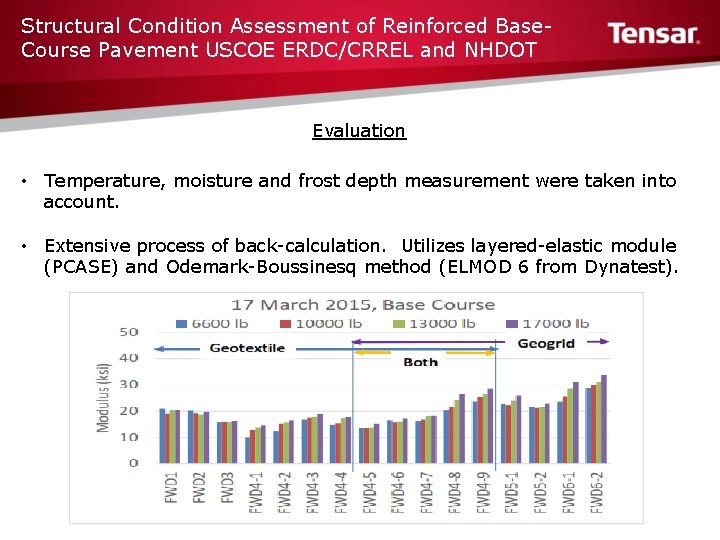 Structural Condition Assessment of Reinforced Base-Course Pavement USCOE ERDC/CRREL and NHDOT

Tensar.

Evaluation

• Temperature, moisture and frost depth measurement were taken into account.

• Extensive process of back-calculation. Utilizes layered-elastic module (PCASE) and Odemark-Boussinesq method (ELMOD 6 from Dynatest).

17 March 2015, Base Course

6600 lb 10000 lb 13000 lb 17000 lb

Geotextile

Geogrid

Both

Modulus (ksi)

50
40
30
20
10
0

FWD1 FWD2 FWD3 FWD4-1 FWD4-2 FWD4-3 FWD4-4 FWD4-5 FWD4-6 FWD4-7 FWD4-8 FWD4-9 FWD5-1 FWD5-2 FWD6-1 FWD6-2